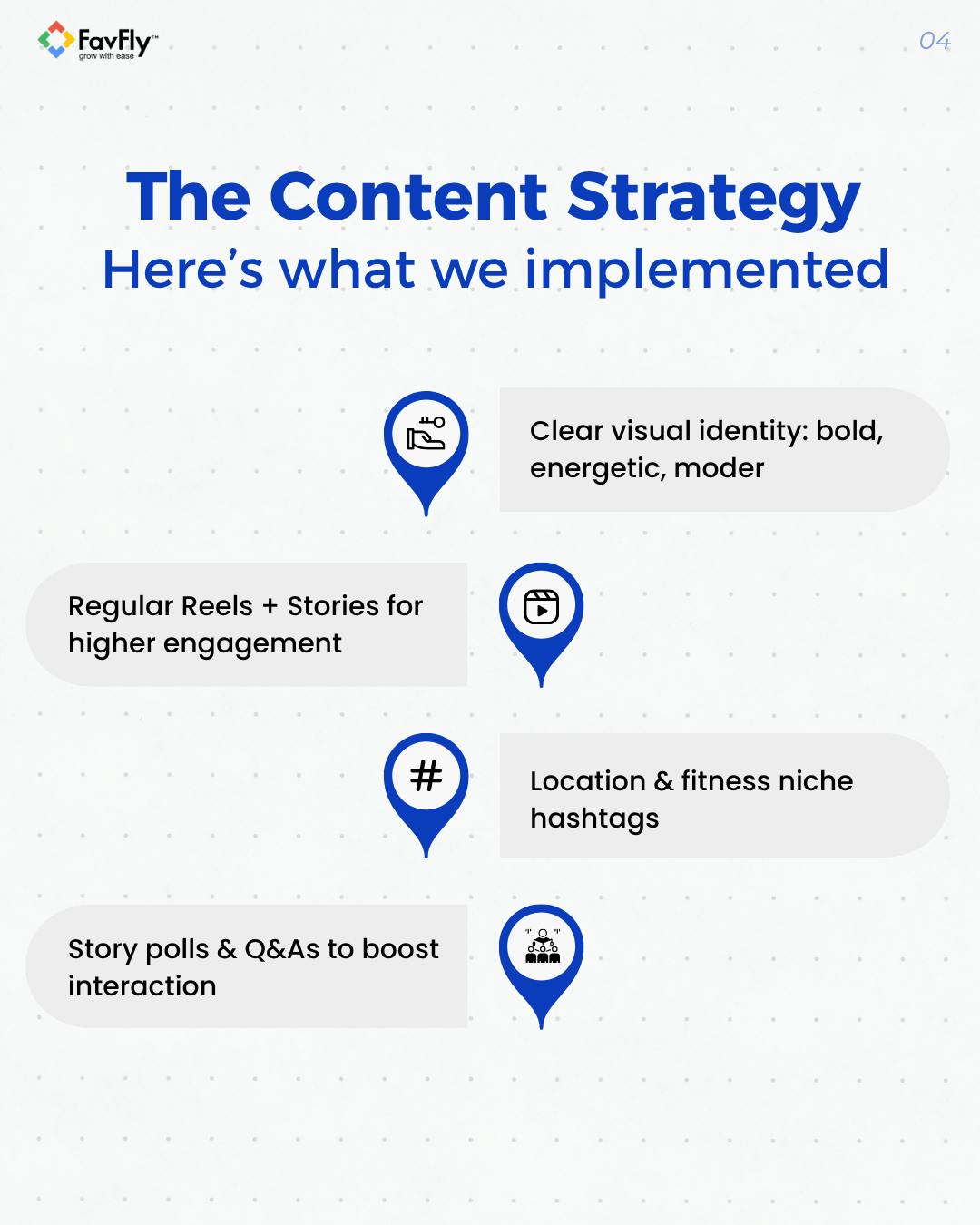 FavFly™
grow with ease

04

The Content Strategy
Here's what we implemented

Clear visual identity: bold, energetic, moder

Regular Reels + Stories for higher engagement

#

Location & fitness niche hashtags

Story polls & Q&As to boost interaction